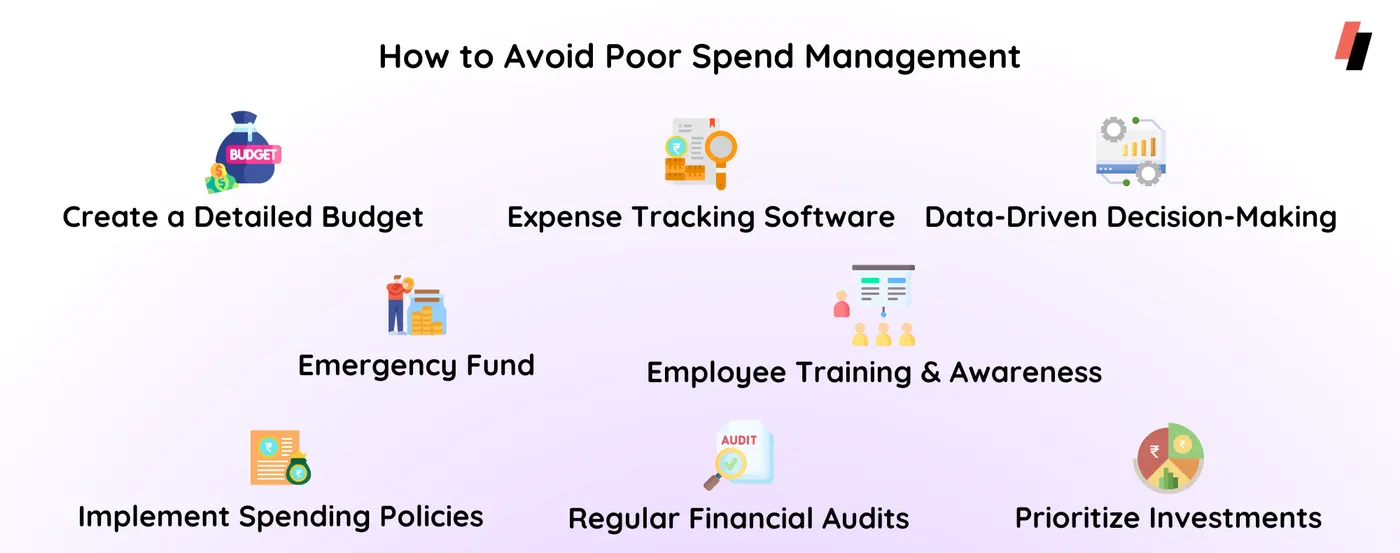 How to Avoid Poor Spend Management

BUDGET

Create a Detailed Budget

Expense Tracking Software

Data-Driven Decision-Making

Emergency Fund

Employee Training & Awareness

Implement Spending Policies

AUDIT

Regular Financial Audits

Prioritize Investments